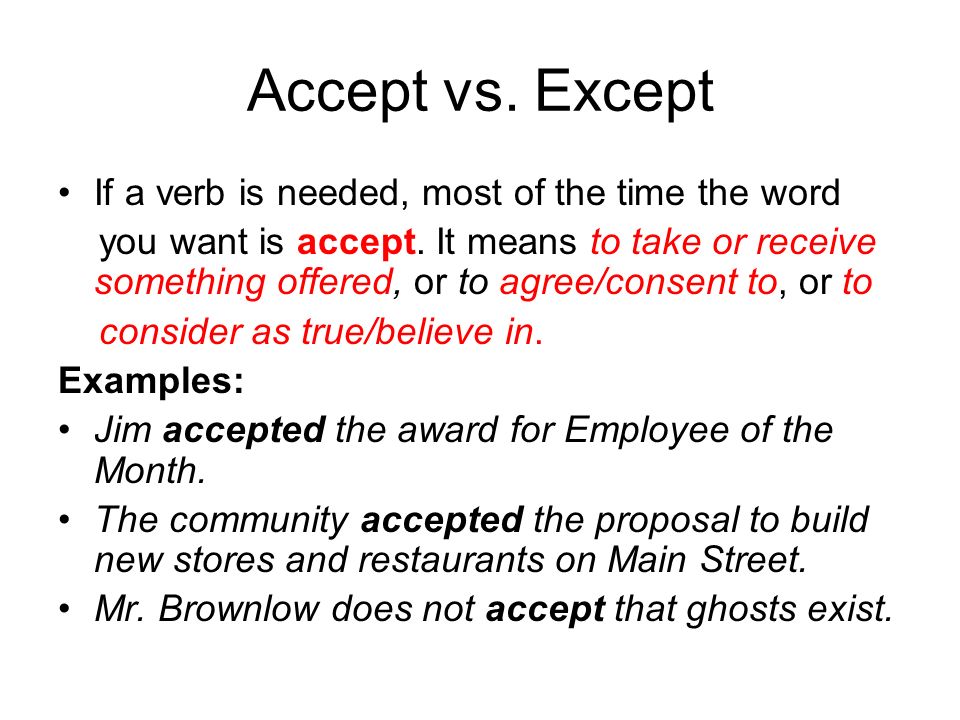 Accept vs. Except

• If a verb is needed, most of the time the word you want is accept. It means to take or receive something offered, or to agree/consent to, or to consider as true/believe in.

Examples:

• Jim accepted the award for Employee of the Month.
• The community accepted the proposal to build new stores and restaurants on Main Street.
• Mr. Brownlow does not accept that ghosts exist.